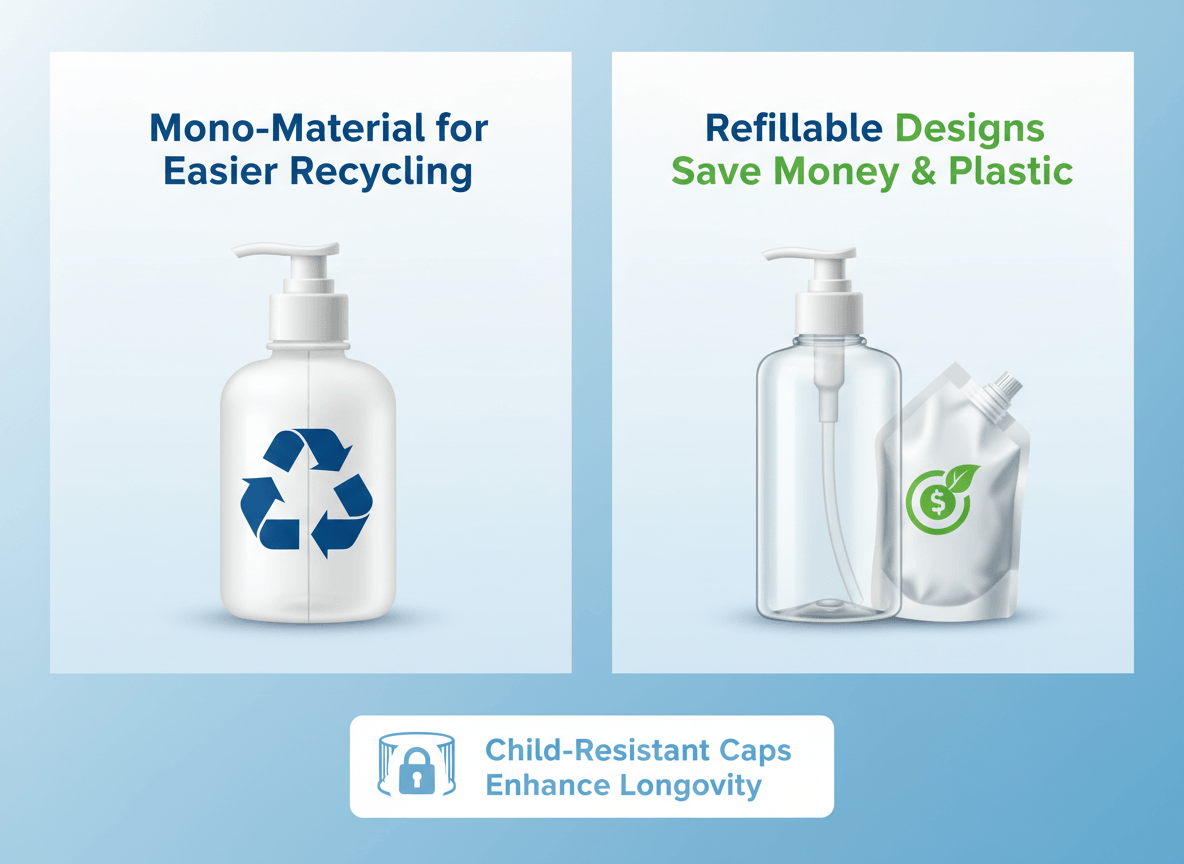 Mono-Material for Easier Recycling

Refillable Designs Save Money & Plastic

$

Child-Resistant Caps Enhance Longovity